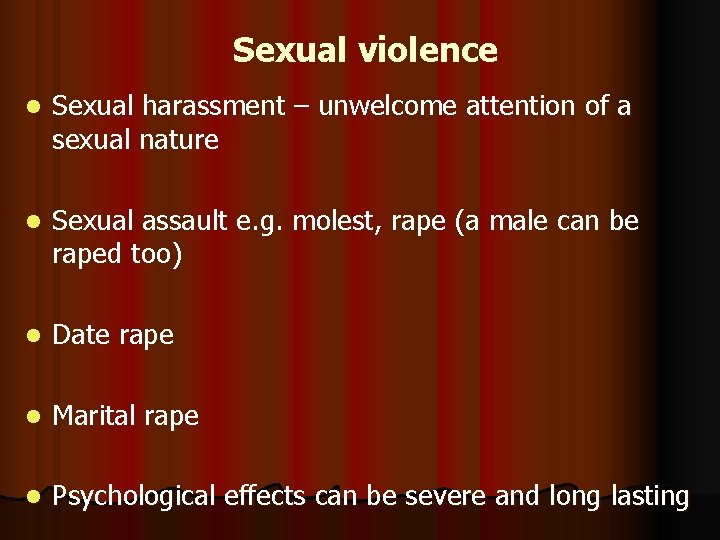 Sexual violence

- Sexual harassment – unwelcome attention of a sexual nature

- Sexual assault e.g. molest, rape (a male can be raped too)

- Date rape

- Marital rape

- Psychological effects can be severe and long lasting